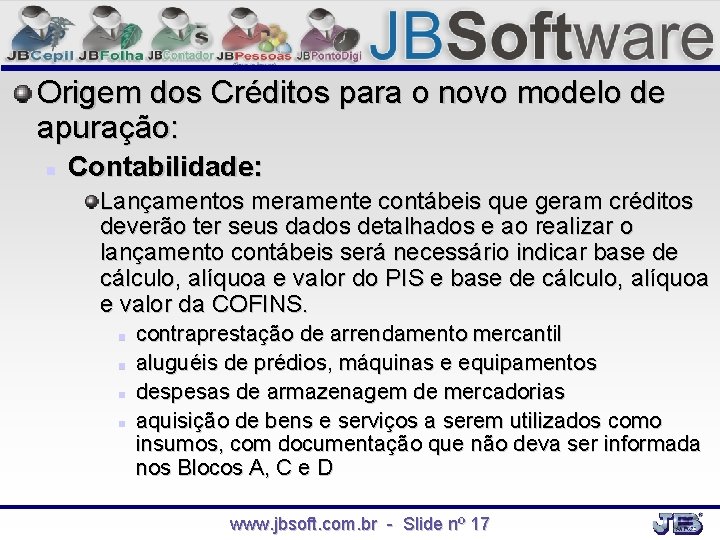 JBCepil JBFolha JBContador JBPessoas JBPontoDigi JBSoftware

Origem dos Créditos para o novo modelo de apuração:

Contabilidade:

Lançamentos meramente contábeis que geram créditos deverão ter seus dados detalhados e ao realizar o lançamento contábeis será necessário indicar base de cálculo, alíquoa e valor do PIS e base de cálculo, alíquoa e valor da COFINS.

contraprestação de arrendamento mercantil

aluguéis de prédios, máquinas e equipamentos

despesas de armazenagem de mercadorias

aquisição de bens e serviços a serem utilizados como insumos, com documentação que não deva ser informada nos Blocos A, C e D

www.jbsoft.com.br - Slide nº 17

JB